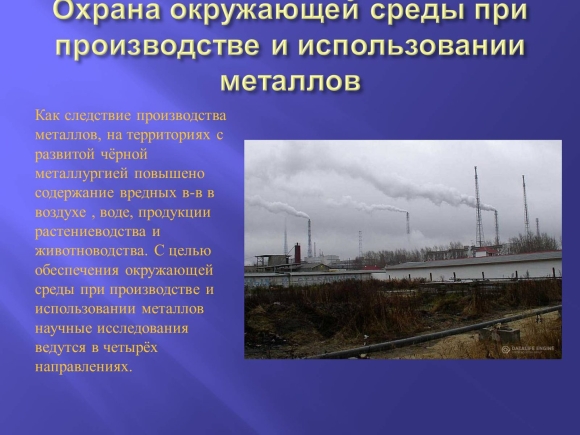 Охрана окружающей среды при производстве и использовании металлов

Как следствие производства металлов, на территориях с развитой чёрной металлургией повышено содержание вредных в-в в воздухе , воде, продукции растениеводства и животноводства. С целью обеспечения окружающей среды при производстве и использовании металлов научные исследования ведутся в четырёх направлениях.

DATALIFE ENGINE